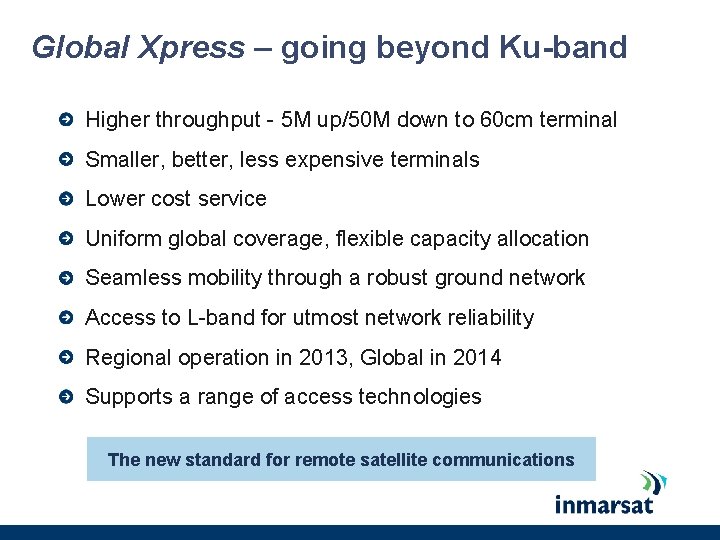 Global Xpress – going beyond Ku-band

Higher throughput - 5M up/50M down to 60cm terminal

Smaller, better, less expensive terminals

Lower cost service

Uniform global coverage, flexible capacity allocation

Seamless mobility through a robust ground network

Access to L-band for utmost network reliability

Regional operation in 2013, Global in 2014

Supports a range of access technologies

The new standard for remote satellite communications

inmarsat